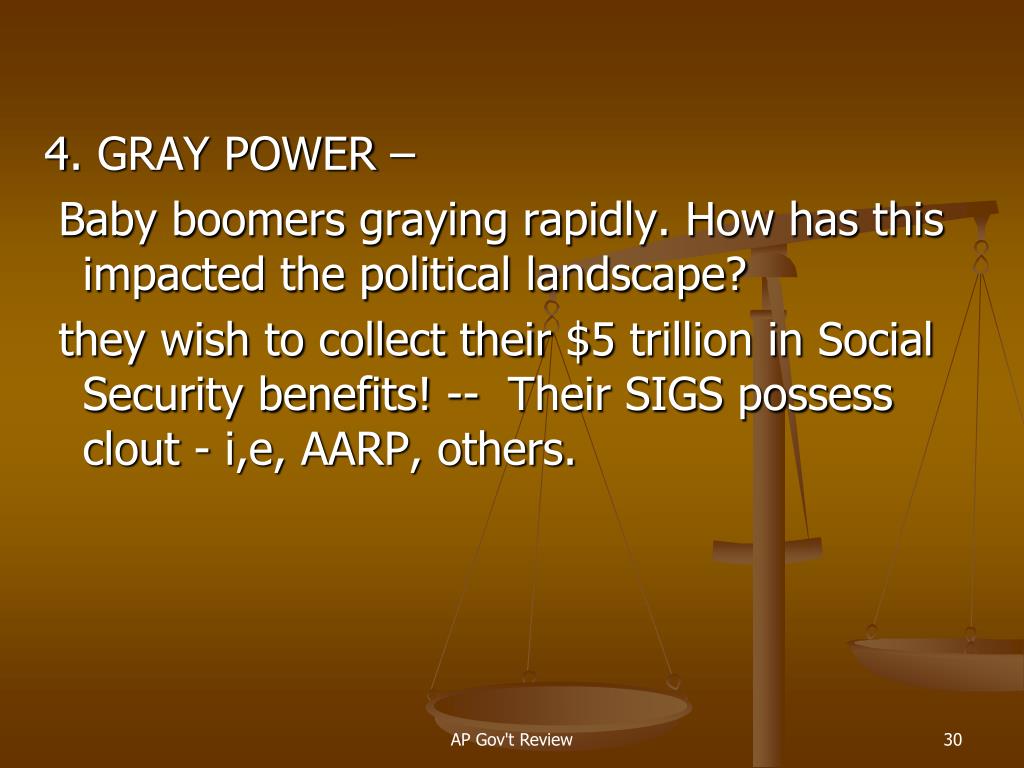 4. GRAY POWER –

Baby boomers graying rapidly. How has this impacted the political landscape?

they wish to collect their \$5 trillion in Social Security benefits! -- Their SIGS possess clout - i,e, AARP, others.

AP Gov't Review

30